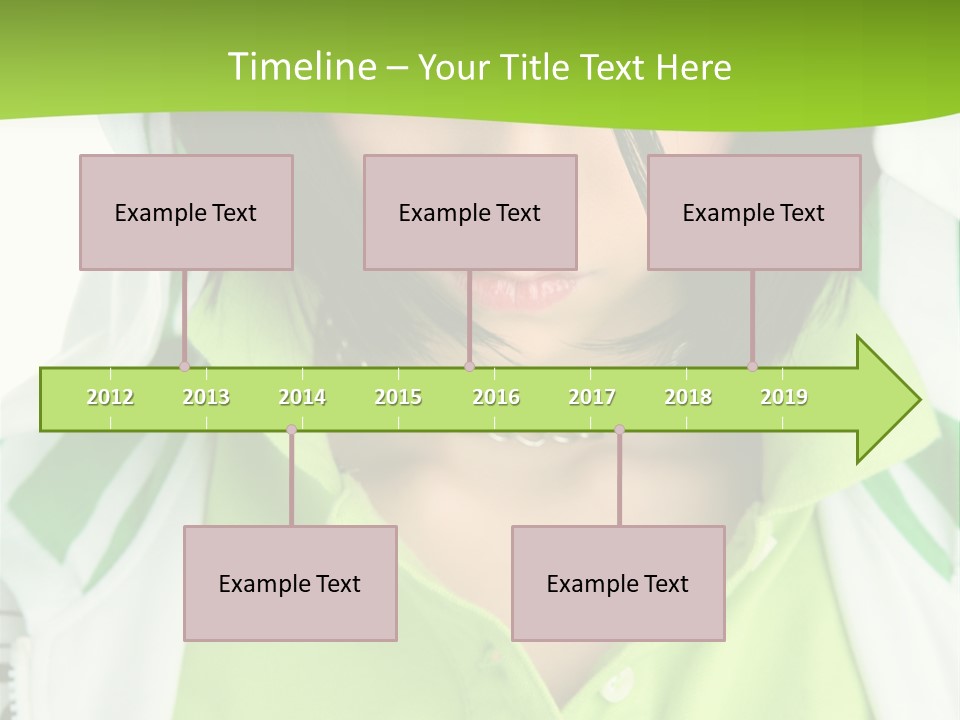 Timeline – Your Title Text Here

Example Text

Example Text

Example Text

2012 2013 2014 2015 2016 2017 2018 2019

Example Text

Example Text